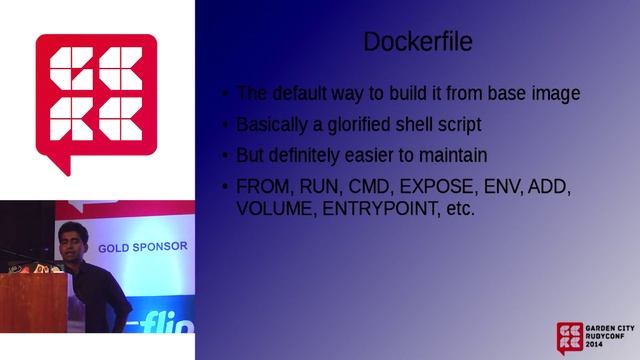 Dockerfile

• The default way to build it from base image
• Basically a glorified shell script
• But definitely easier to maintain
• FROM, RUN, CMD, EXPOSE, ENV, ADD, VOLUME, ENTRYPOINT, etc.

GOLD SPONSOR

flip

GARDEN CITY RUBYCONF 2014